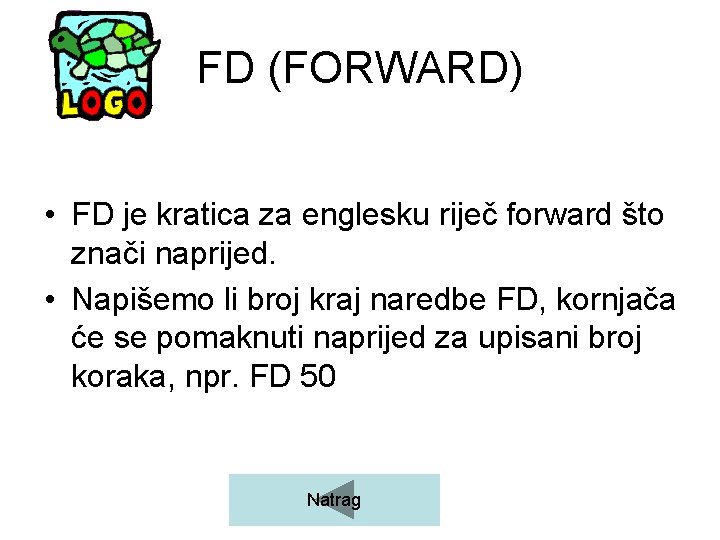 LOGO

FD (FORWARD)

• FD je kratica za englesku riječ forward što znači naprijed.

• Napišemo li broj kraj naredbe FD, kornjača će se pomaknuti naprijed za upisani broj koraka, npr. FD 50

Natrag